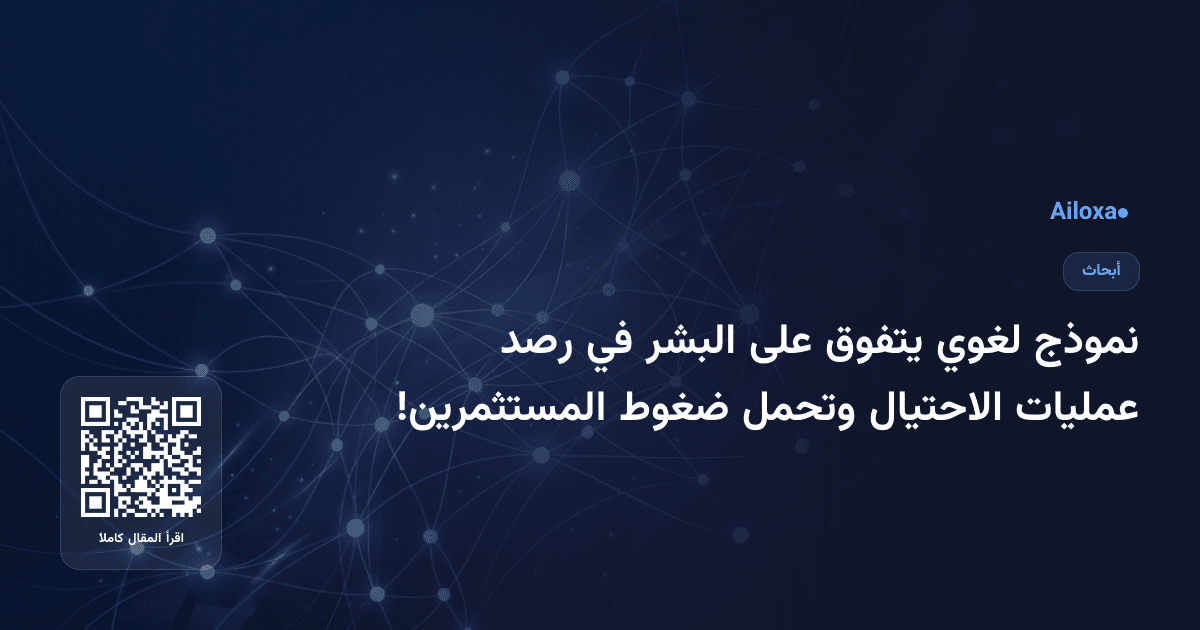 Ailoxa

أبحاث

نموذج لغوي يتفوق على البشر في رصد عمليات الاحتيال وتحمل ضغوط المستثمرين!

اقرأ المقال كاملا